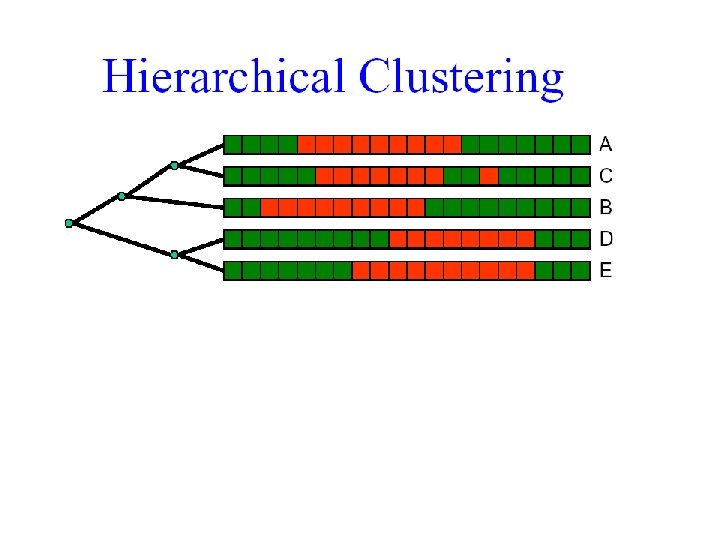 Hierarchical Clustering

A
C
B
D
E